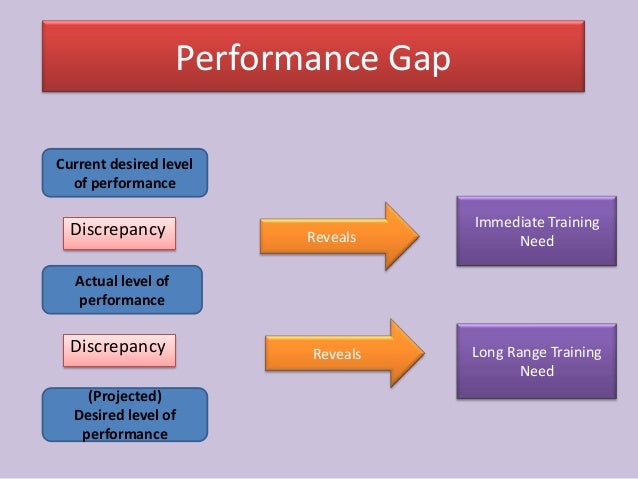 Performance Gap

Current desired level of performance

Discrepancy

Reveals

Immediate Training Need

Actual level of performance

Discrepancy

Reveals

Long Range Training Need

(Projected) Desired level of performance